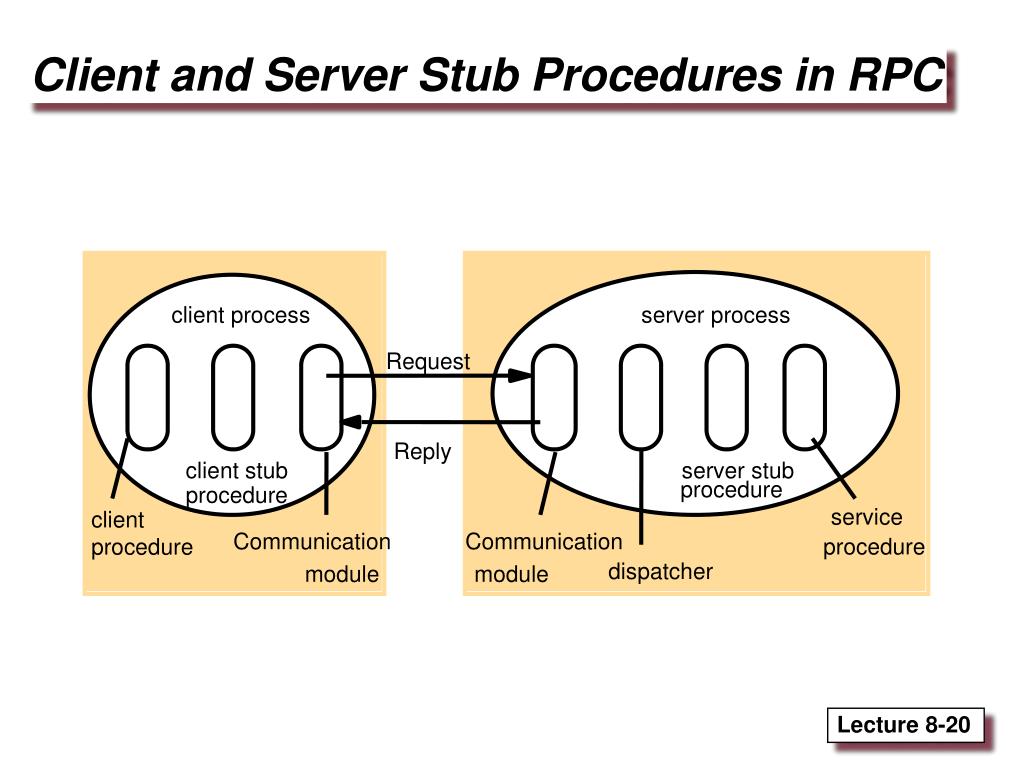 Client and Server Stub Procedures in RPC

client process

server process

Request

Reply

client stub procedure

server stub procedure

client procedure

Communication module

Communication module

dispatcher

service procedure

Lecture 8-20